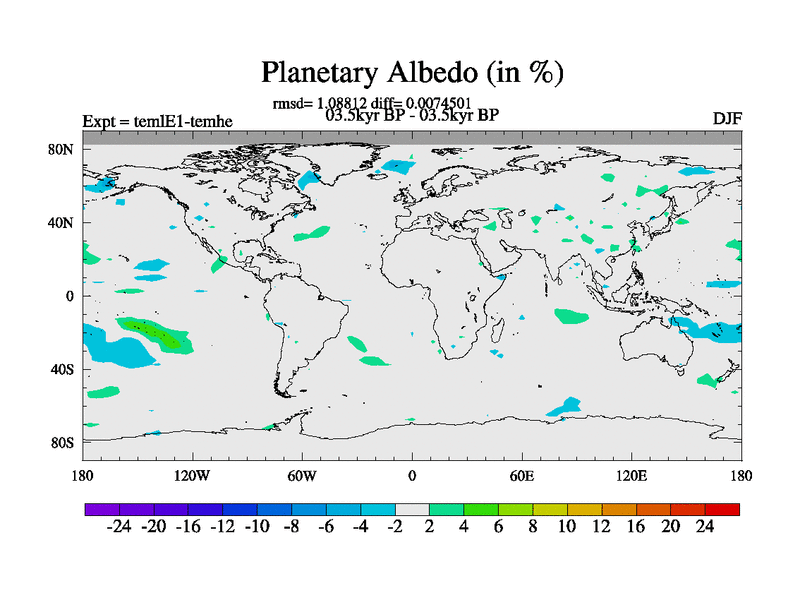 Planetary Albedo (in %)

rmsd= 1.08812 diff= 0.0074501
03.5kyr BP - 03.5kyr BP

Expt = temlE1-temhe

DJF

80N
40N
0
40S
80S

180
120W
60W
0
60E
120E
180

-24 -20 -16 -12 -10 -8 -6 -4 -2 2 4 6 8 10 12 16 20 24